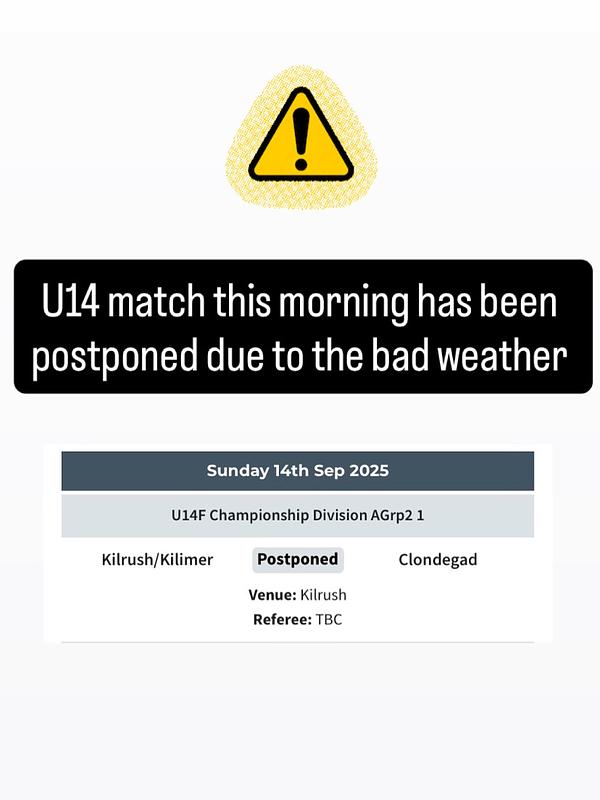 U14 match this morning has been postponed due to the bad weather

Sunday 14th Sep 2025

U14F Championship Division AGrp2 1

Kilrush/Kilimer Postponed Clondegad

Venue: Kilrush
Referee: TBC